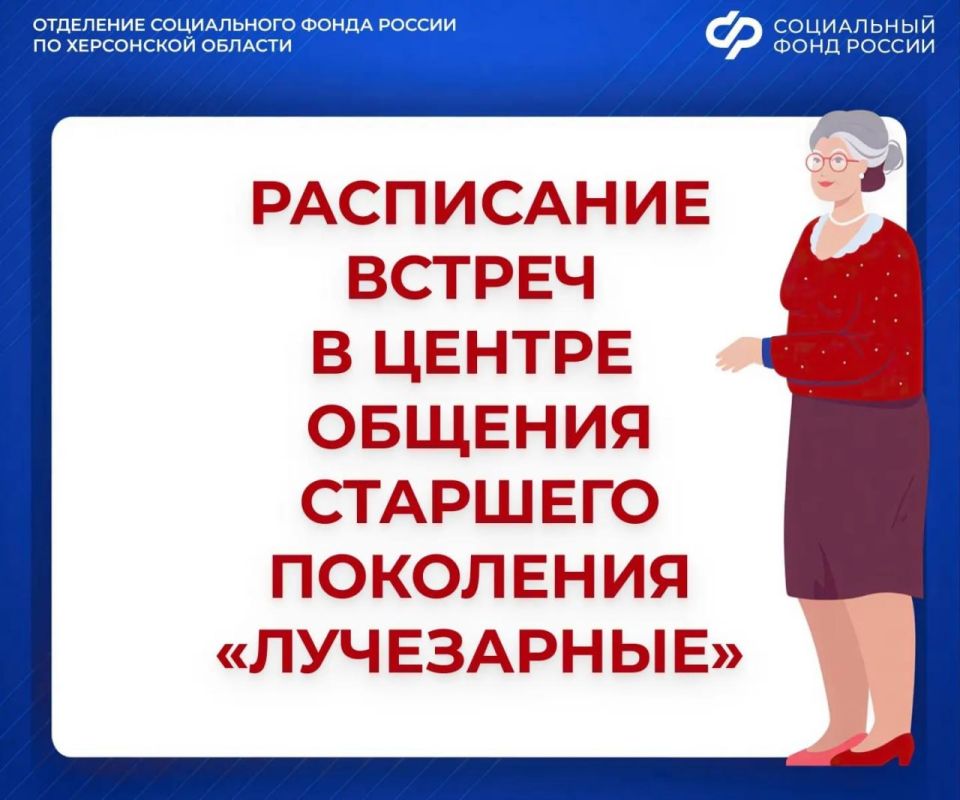 ОТДЕЛЕНИЕ СОЦИАЛЬНОГО ФОНДА РОССИИ
ПО ХЕРСОНСКОЙ ОБЛАСТИ

СОЦИАЛЬНЫЙ
ФОНД РОССИИ

РАСПИСАНИЕ
ВСТРЕЧ
В ЦЕНТРЕ
ОБЩЕНИЯ
СТАРШЕГО
ПОКОЛЕНИЯ
«ЛУЧЕЗАРНЫЕ»